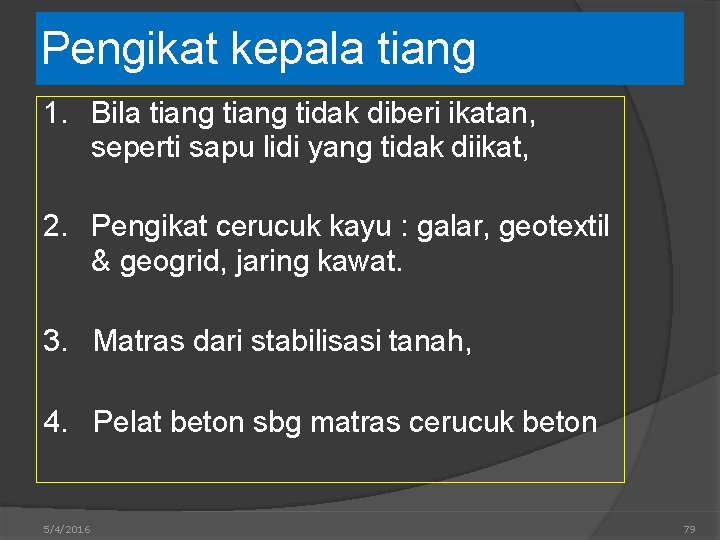 Pengikat kepala tiang

1. Bila tiang tiang tidak diberi ikatan, seperti sapu lidi yang tidak diikat,

2. Pengikat cerucuk kayu : galar, geotextil & geogrid, jaring kawat.

3. Matras dari stabilisasi tanah,

4. Pelat beton sbg matras cerucuk beton

5/4/2016

79